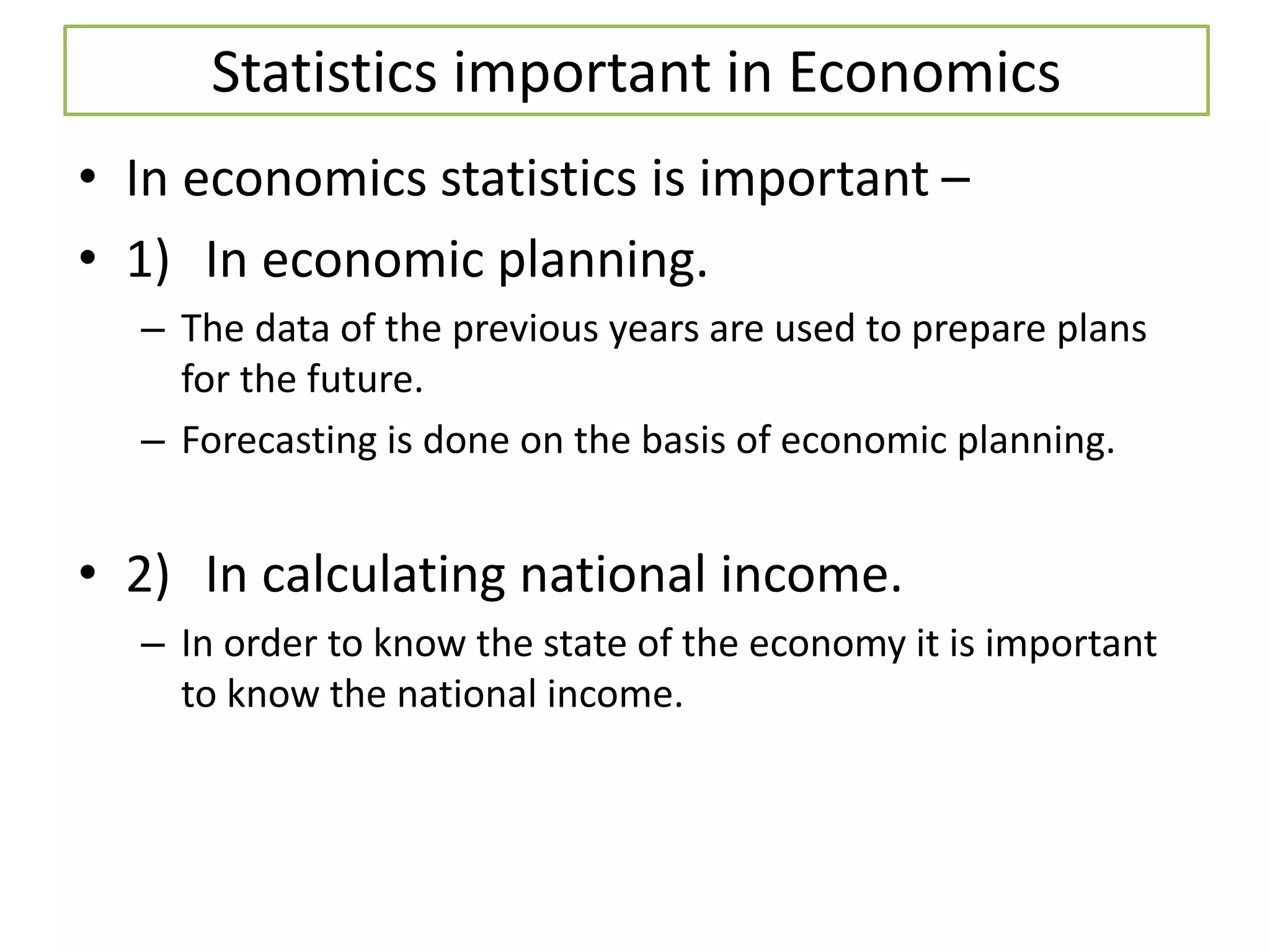 Statistics important in Economics

• In economics statistics is important –

• 1) In economic planning.

– The data of the previous years are used to prepare plans for the future.

– Forecasting is done on the basis of economic planning.

• 2) In calculating national income.

– In order to know the state of the economy it is important to know the national income.